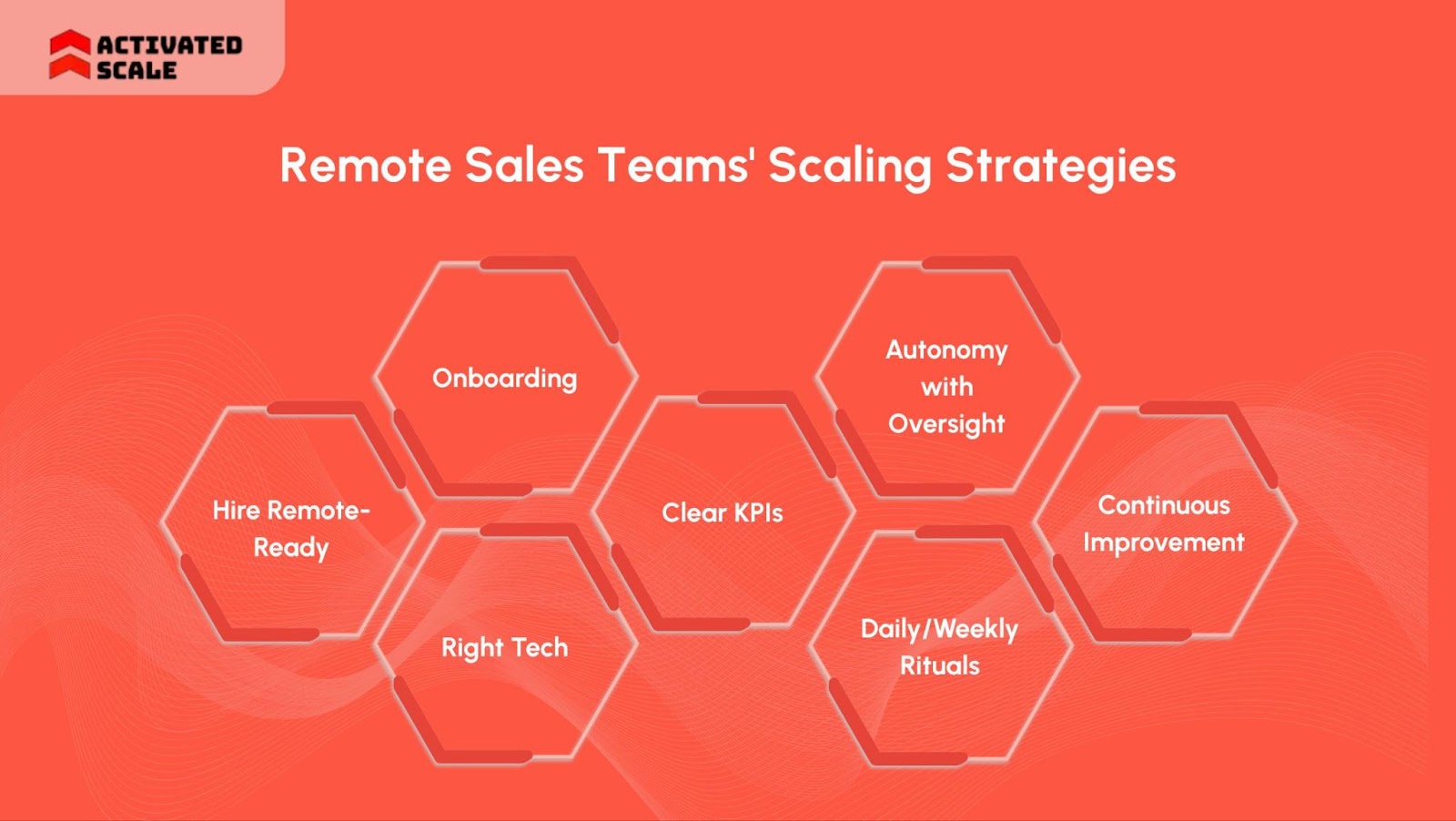 ACTIVATED SCALE

Remote Sales Teams' Scaling Strategies

Hire Remote-Ready

Onboarding

Right Tech

Clear KPIs

Autonomy with Oversight

Daily/Weekly Rituals

Continuous Improvement